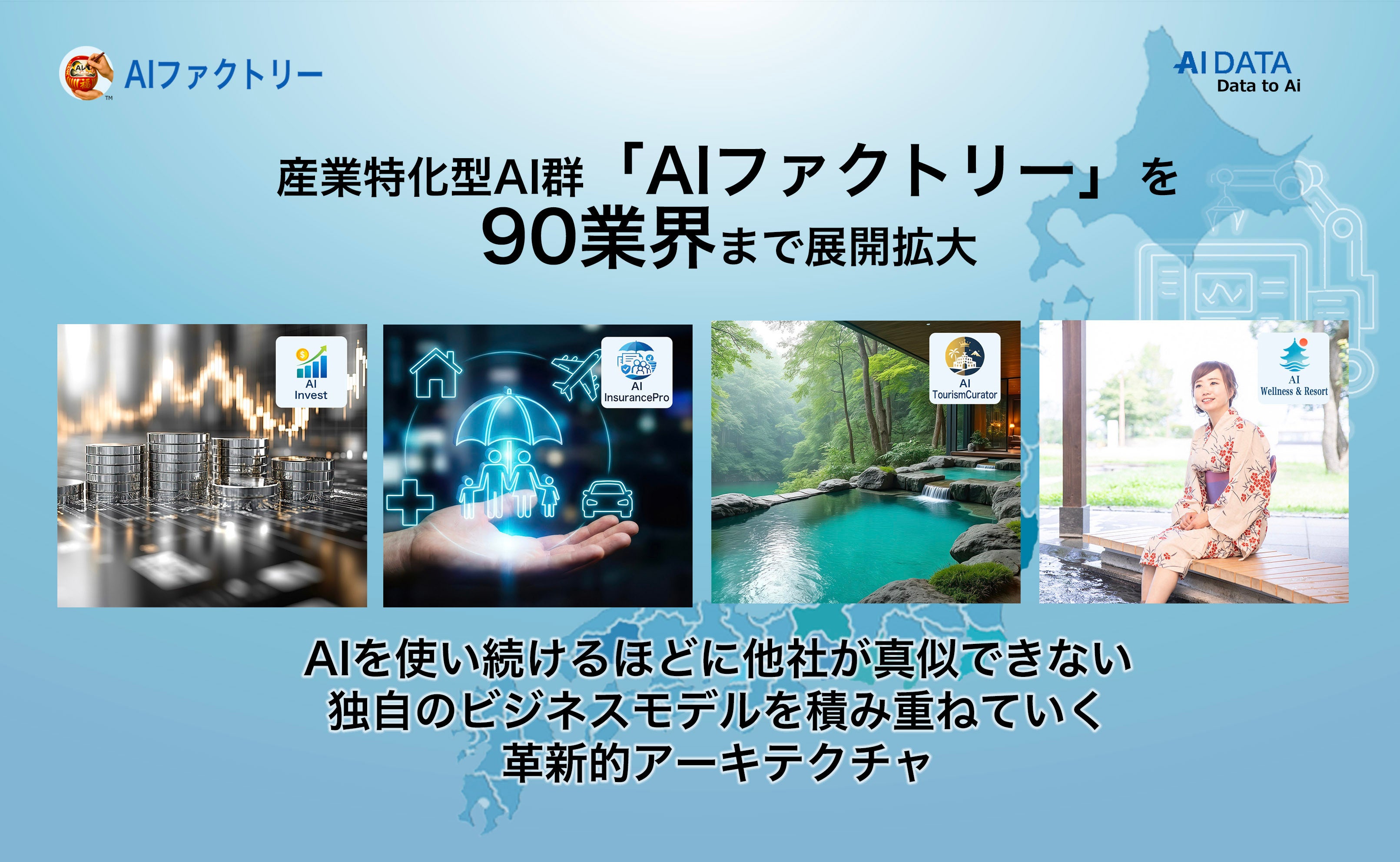 AIファクトリー

AI DATA
Data to Ai

産業特化型AI群「AIファクトリー」を
90業界まで展開拡大

AI
Invest

AI
InsurancePro

AI
TourismCurator

AI
Wellness & Resort

AIを使い続けるほどに他社が真似できない
独自のビジネスモデルを積み重ねていく
革新的アーキテクチャ